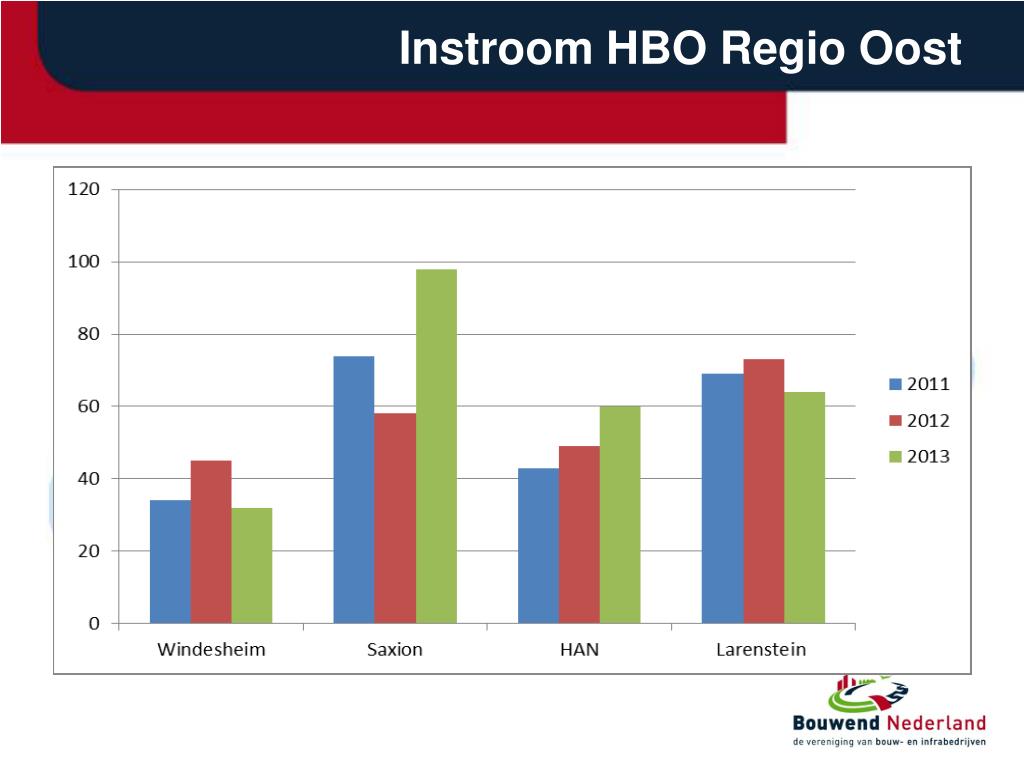 Instroom HBO Regio Oost

120
100
80
60
40
20
0

Windesheim
Saxion
HAN
Larenstein

2011
2012
2013

Bouwend Nederland
de vereniging van bouw- en infrabedrijven